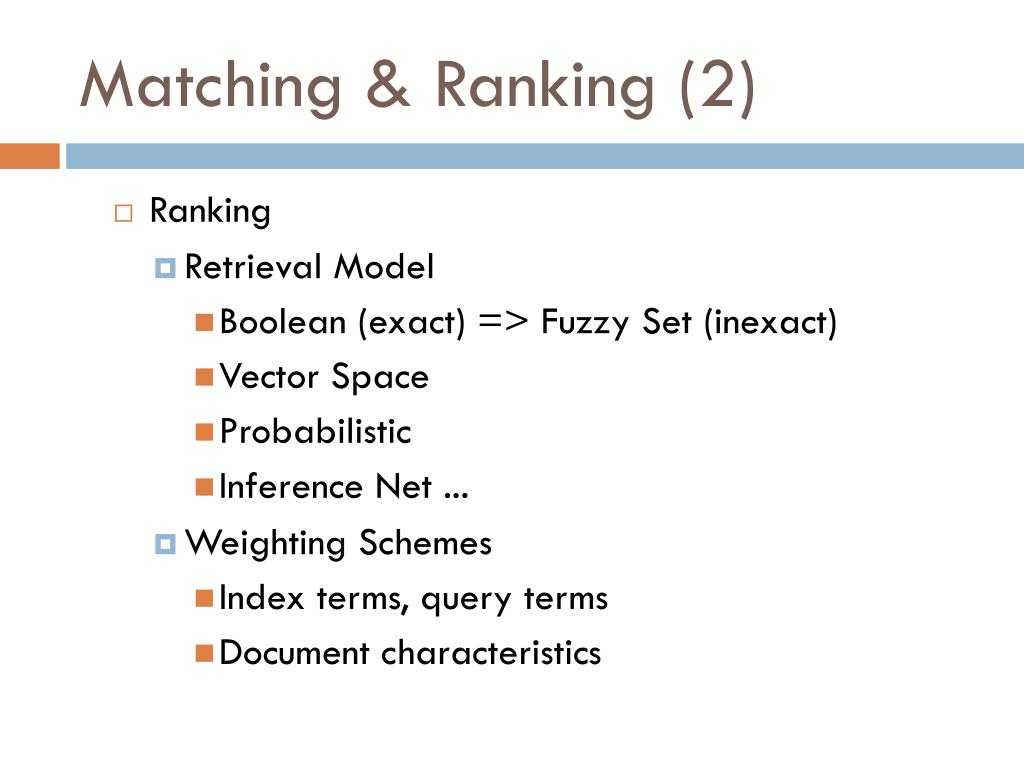 Matching & Ranking (2)

Ranking

Retrieval Model

Boolean (exact) => Fuzzy Set (inexact)

Vector Space

Probabilistic

Inference Net ...

Weighting Schemes

Index terms, query terms

Document characteristics